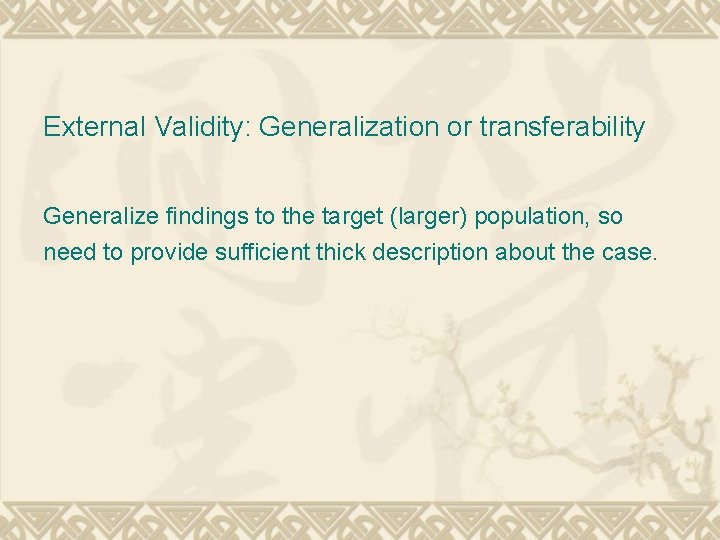 External Validity: Generalization or transferability

Generalize findings to the target (larger) population, so need to provide sufficient thick description about the case.